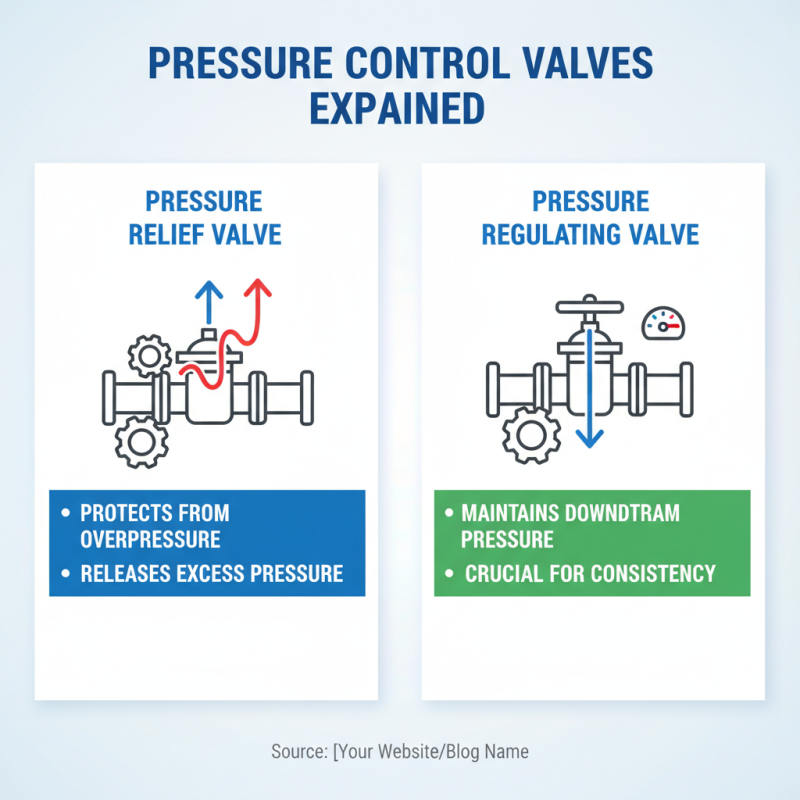 PRESSURE CONTROL VALVES EXPAINED

PRESSURE RELIEF VALVE

• PROTECTS FROM OVERPRESSURE
• RELEASES EXCESS PRESSURE

PRESSURE REGULATING VALVE

• MAINTAINS DOWNDTRAM PRESSURE
• CRUCIAL FOR CONSISTENCY

Source: [Your Website/Blog Name